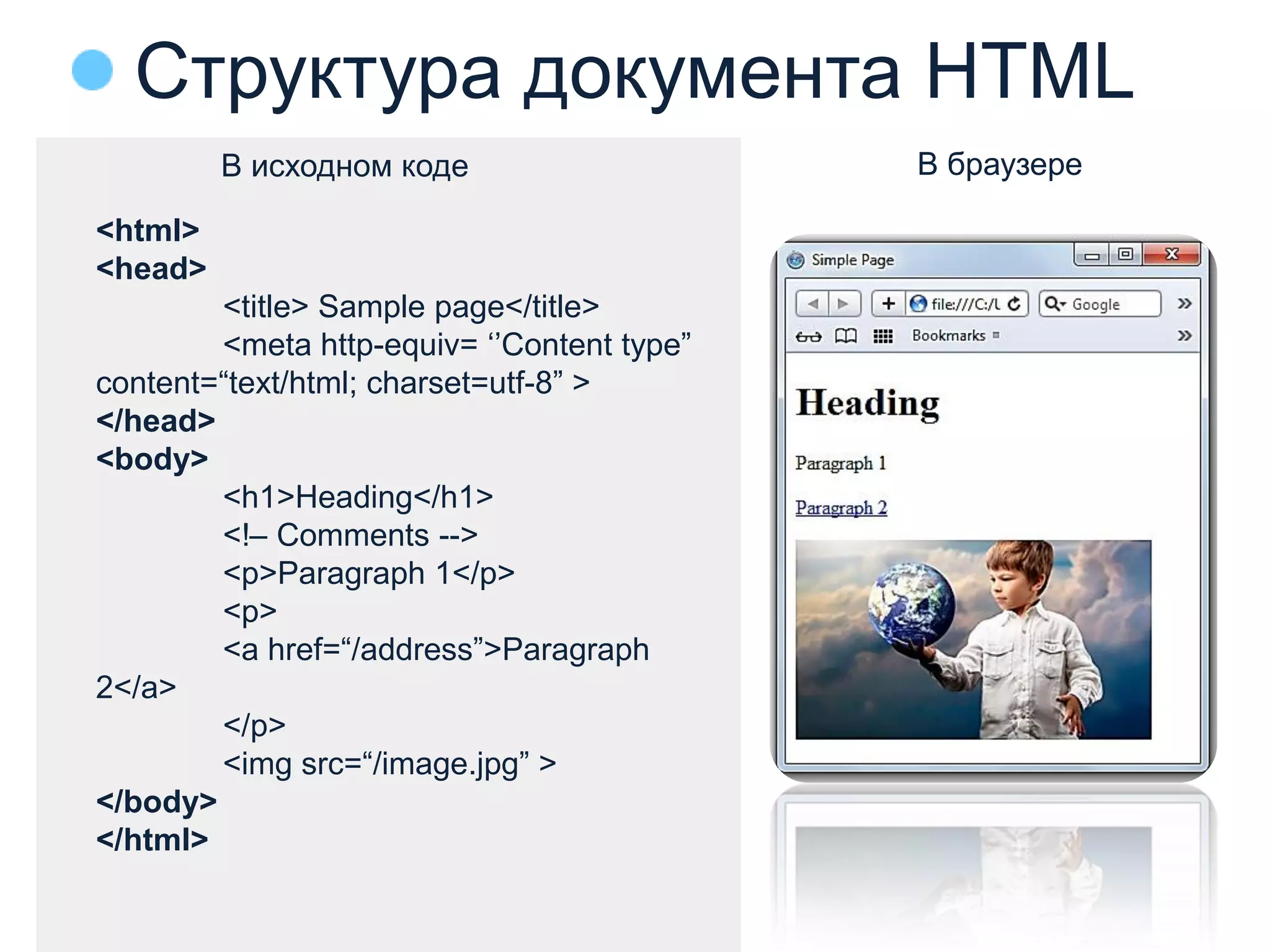 Структура документа HTML

В исходном коде

<html>
<head>
<title> Sample page</title>
<meta http-equiv= ‘’Content type” content=“text/html; charset=utf-8” >
</head>
<body>
<h1>Heading</h1>
<!– Comments -->
<p>Paragraph 1</p>
<p>
<a href=“/address”>Paragraph 2</a>
</p>
<img src=“/image.jpg” >
</body>
</html>

В браузере

Simple Page

file:///C:/L

Google

Bookmarks

Heading

Paragraph 1

Paragraph 2